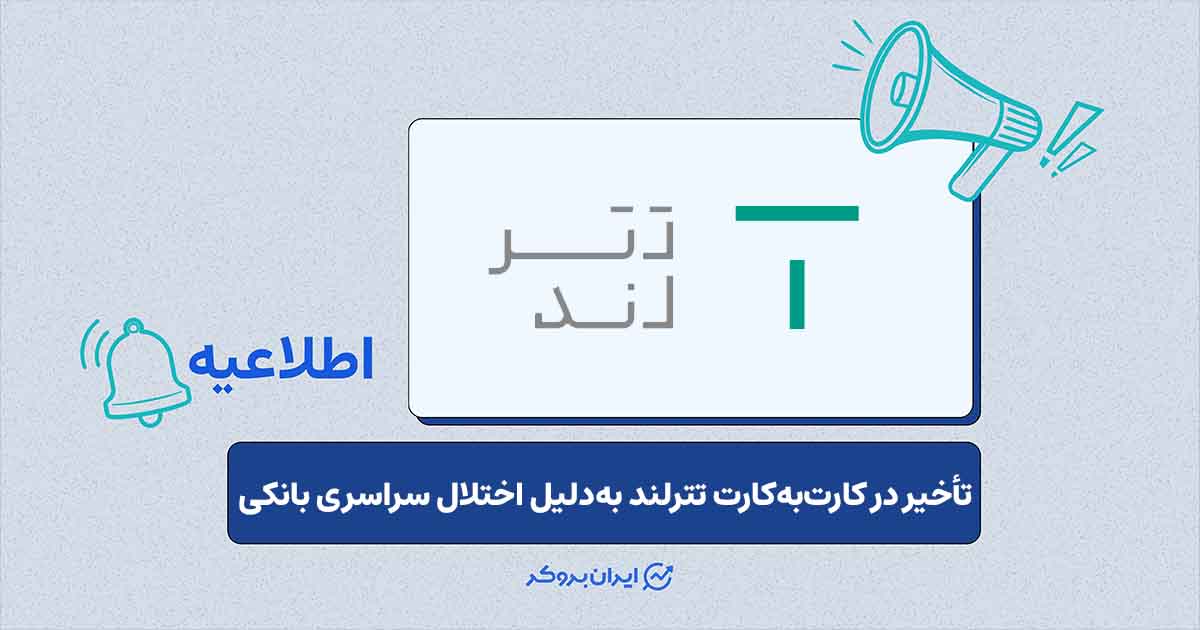 تتر
لند

اطلاعیه

تأخیر در کارت‌به‌کارت تترلند به‌دلیل اختلال سراسری بانکی

ایران بروکر